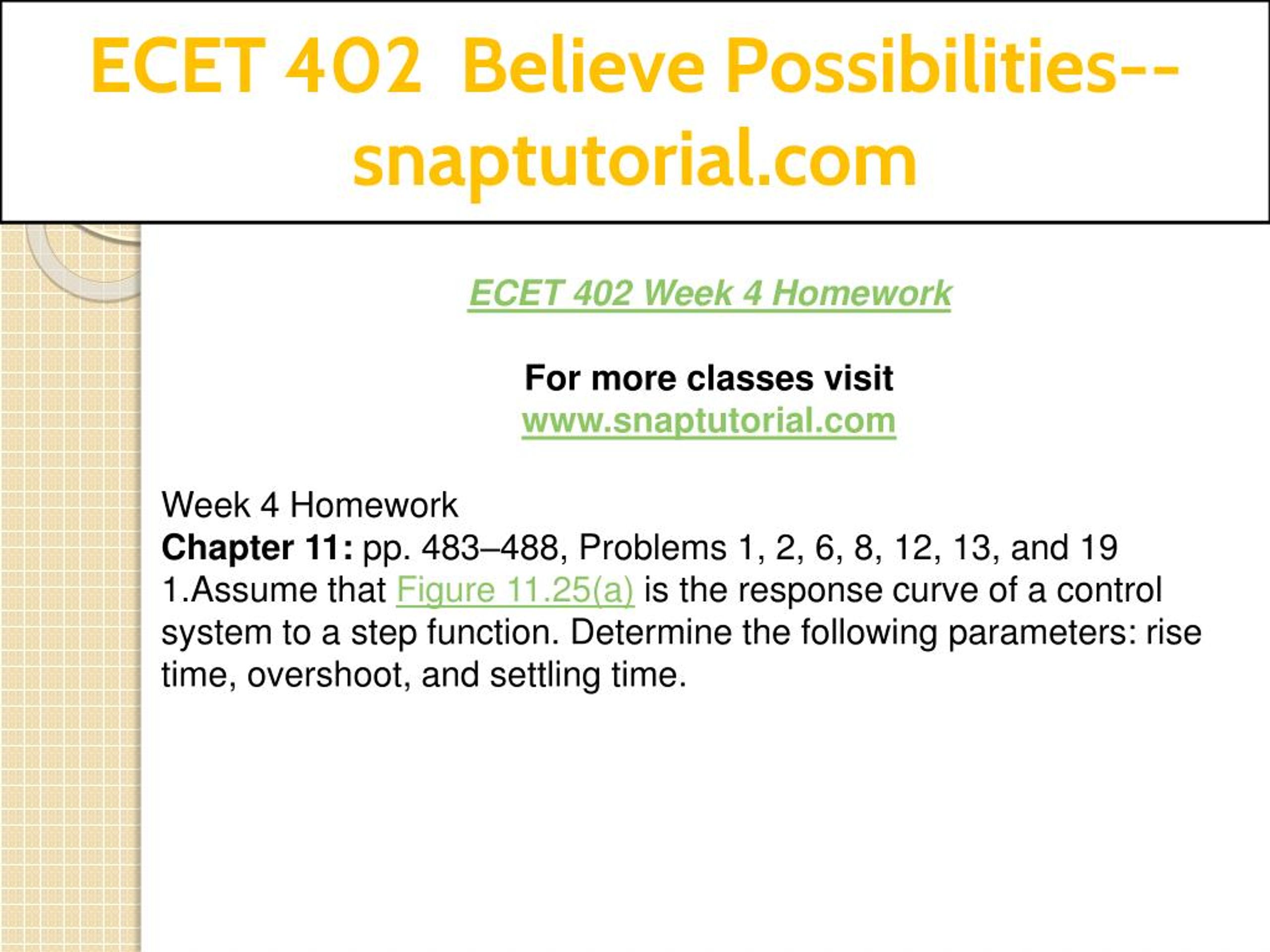 ECET 402 Believe Possibilities--snaptutorial.com

ECET 402 Week 4 Homework

For more classes visit
www.snaptutorial.com

Week 4 Homework
Chapter 11: pp. 483–488, Problems 1, 2, 6, 8, 12, 13, and 19
1.Assume that Figure 11.25(a) is the response curve of a control system to a step function. Determine the following parameters: rise time, overshoot, and settling time.